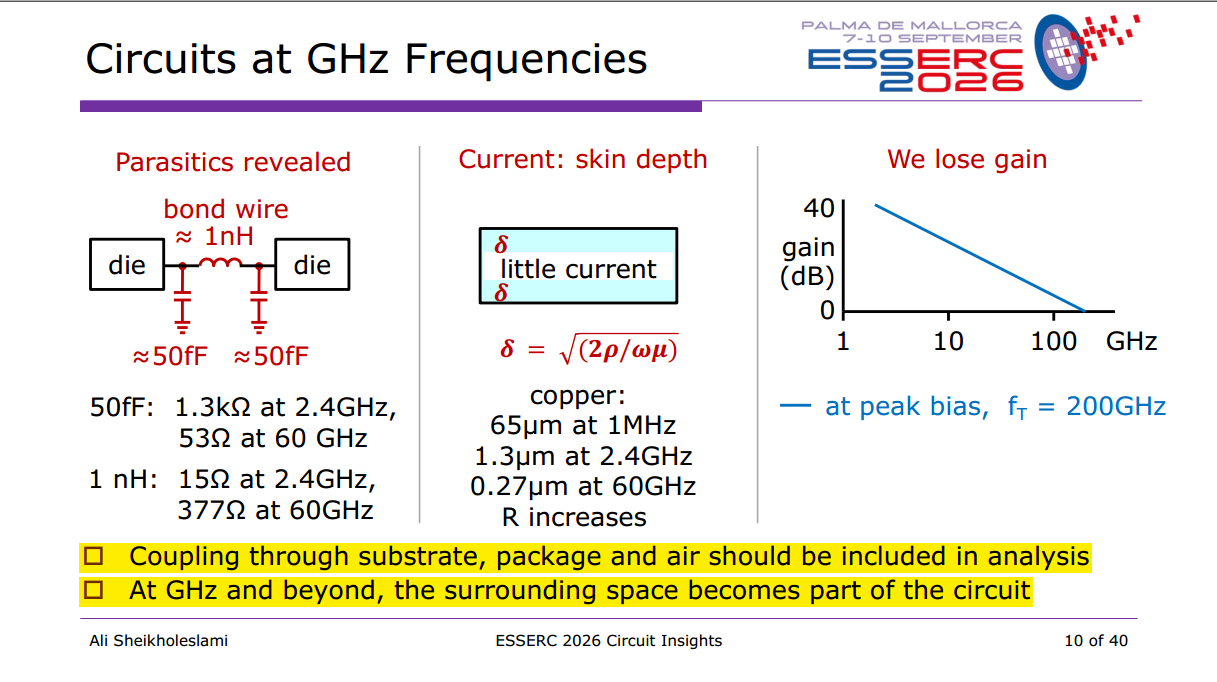 Circuits at GHz Frequencies

PALMA DE MALLORCA
7-10 SEPTEMBER
ESSERC
2026

Parasitics revealed

bond wire
≈ 1nH

die

die

≈50fF ≈50fF

50fF: 1.3kΩ at 2.4GHz,
53Ω at 60 GHz

1 nH: 15Ω at 2.4GHz,
377Ω at 60GHz

Current: skin depth

$\delta$
little current
$\delta$

$\delta = \sqrt{(2\rho/\omega\mu)}$

copper:
65μm at 1MHz
1.3μm at 2.4GHz
0.27μm at 60GHz
R increases

We lose gain

40
gain
(dB)
0
1 10 100 GHz

— at peak bias, $f_T$ = 200GHz

☐ Coupling through substrate, package and air should be included in analysis
☐ At GHz and beyond, the surrounding space becomes part of the circuit

Ali Sheikholeslami ESSERC 2026 Circuit Insights 10 of 40